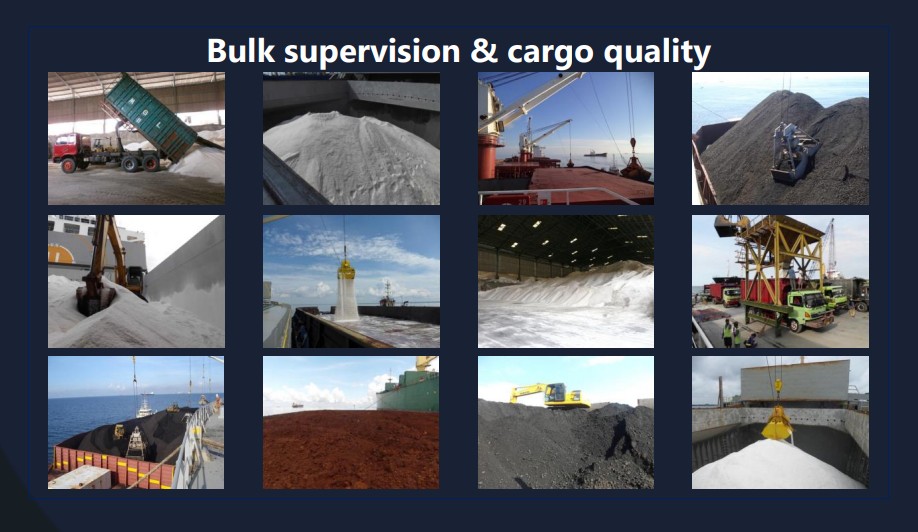 Bulk supervision & cargo quality